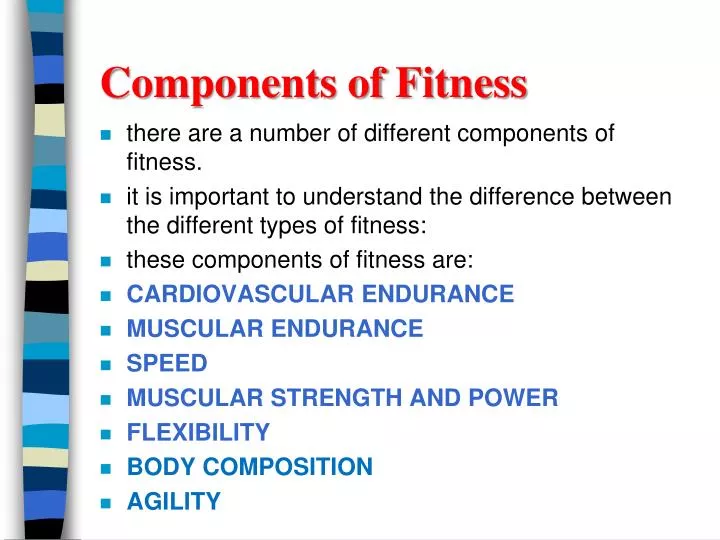 Components of Fitness

- there are a number of different components of fitness.
- it is important to understand the difference between the different types of fitness:
- these components of fitness are:
- CARDIOVASCULAR ENDURANCE
- MUSCULAR ENDURANCE
- SPEED
- MUSCULAR STRENGTH AND POWER
- FLEXIBILITY
- BODY COMPOSITION
- AGILITY